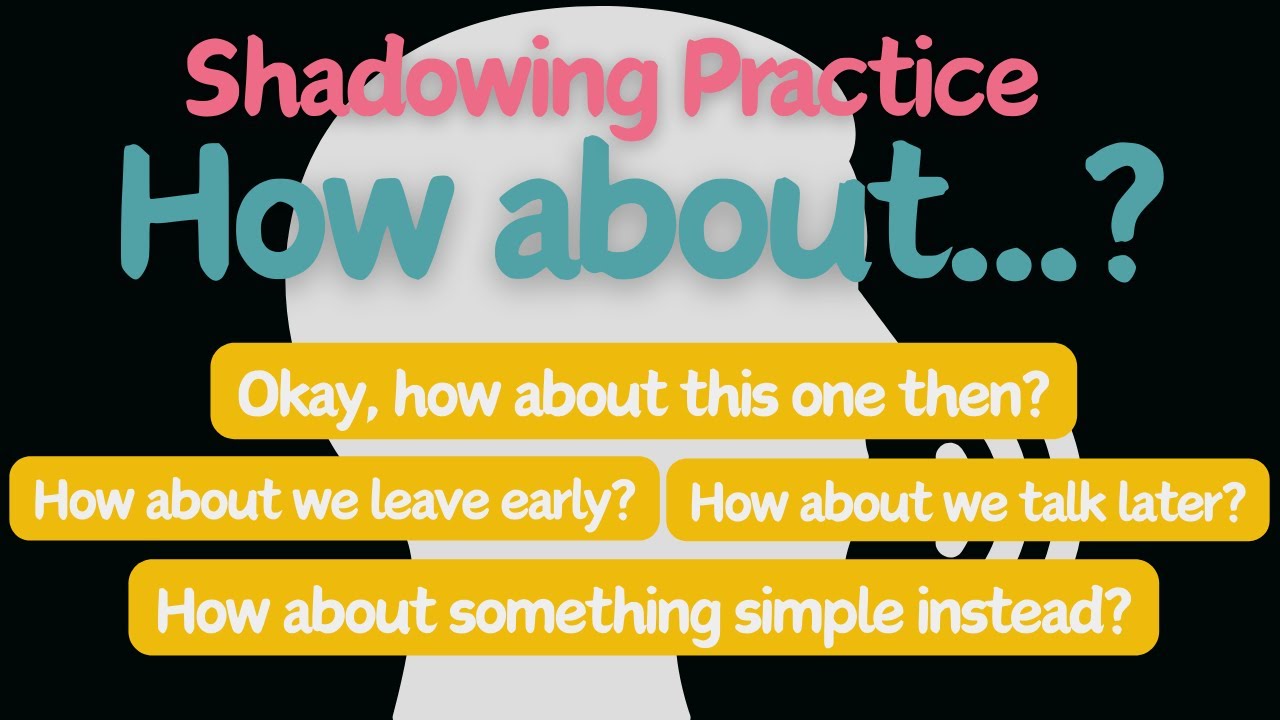 Shadowing Practice
How about...?

Okay, how about this one then?

How about we leave early?

How about we talk later?

How about something simple instead?